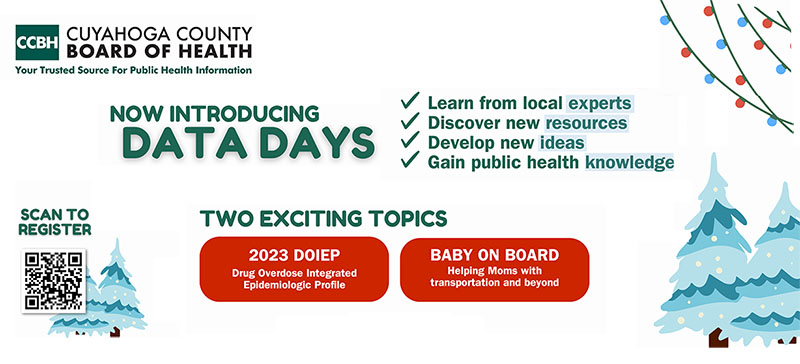 CCBH CUYAHOGA COUNTY BOARD OF HEALTH
Your Trusted Source For Public Health Information

NOW INTRODUCING
DATA DAYS

✓ Learn from local experts
✓ Discover new resources
✓ Develop new ideas
✓ Gain public health knowledge

SCAN TO REGISTER

TWO EXCITING TOPICS

2023 DOIEP
Drug Overdose Integrated Epidemiologic Profile

BABY ON BOARD
Helping Moms with transportation and beyond